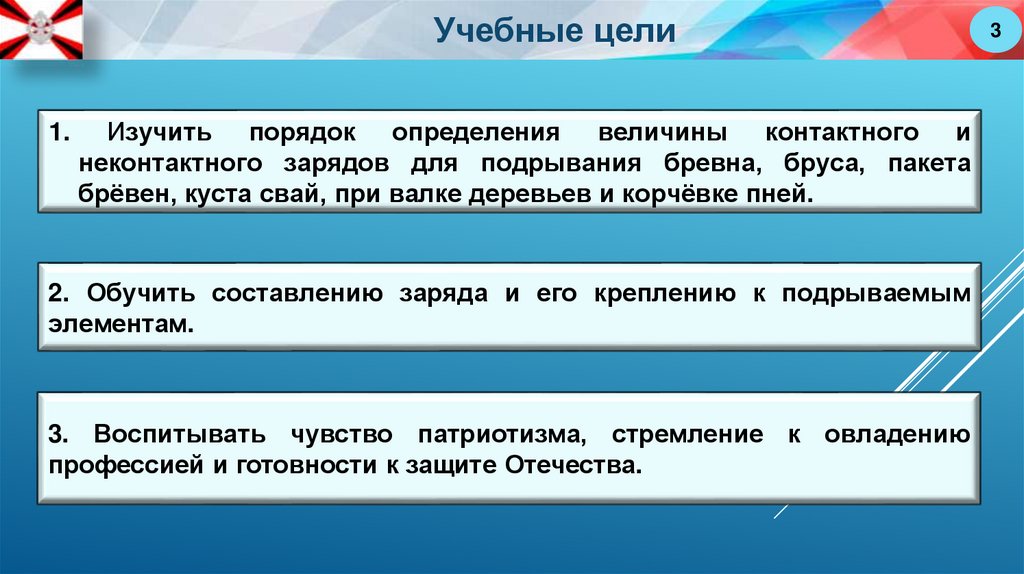 Учебные цели

3

1. Изучить порядок определения величины контактного и неконтактного зарядов для подрывания бревна, бруса, пакета брёвен, куста свай, при валке деревьев и корчёвке пней.

2. Обучить составлению заряда и его креплению к подрываемым элементам.

3. Воспитывать чувство патриотизма, стремление к овладению профессией и готовности к защите Отечества.